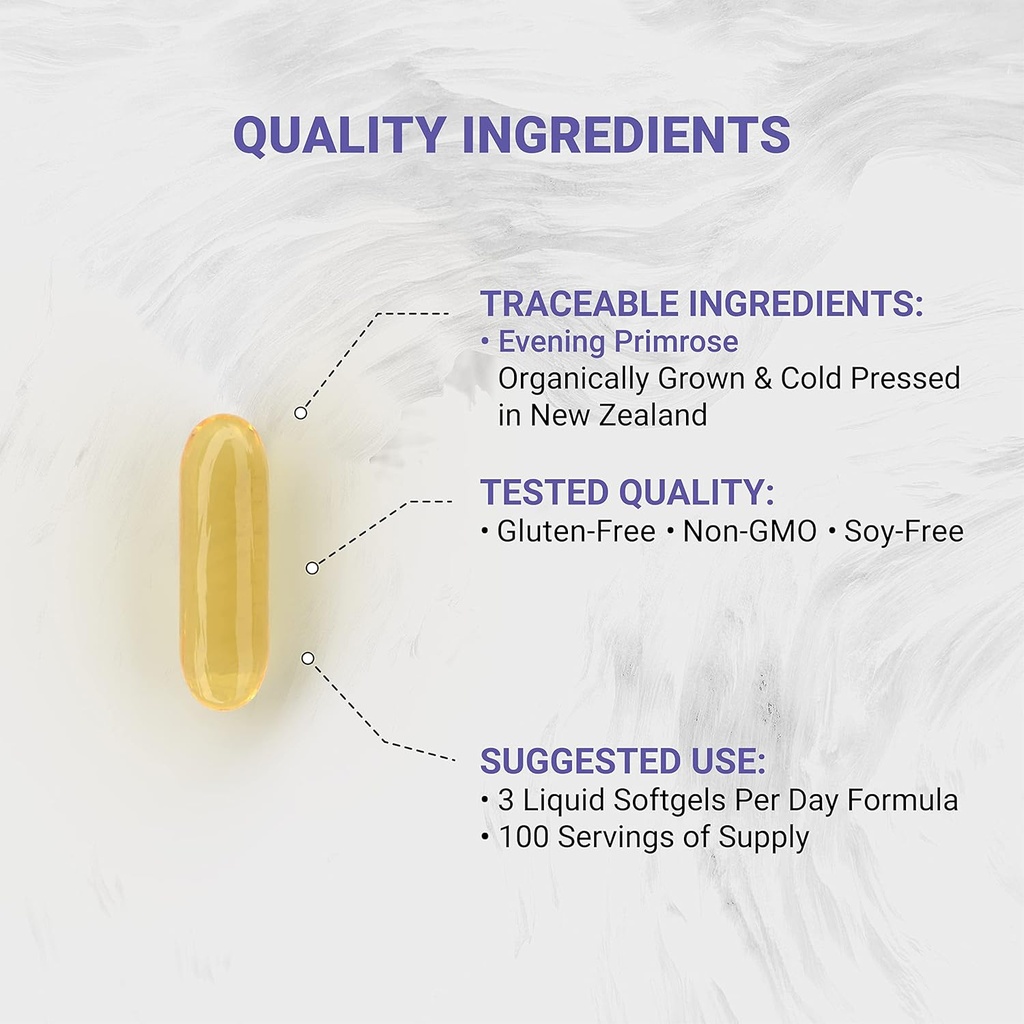 QUALITY INGREDIENTS

TRACEABLE INGREDIENTS:
• Evening Primrose
Organically Grown & Cold Pressed in New Zealand

TESTED QUALITY:
• Gluten-Free • Non-GMO • Soy-Free

SUGGESTED USE:
• 3 Liquid Softgels Per Day Formula
• 100 Servings of Supply